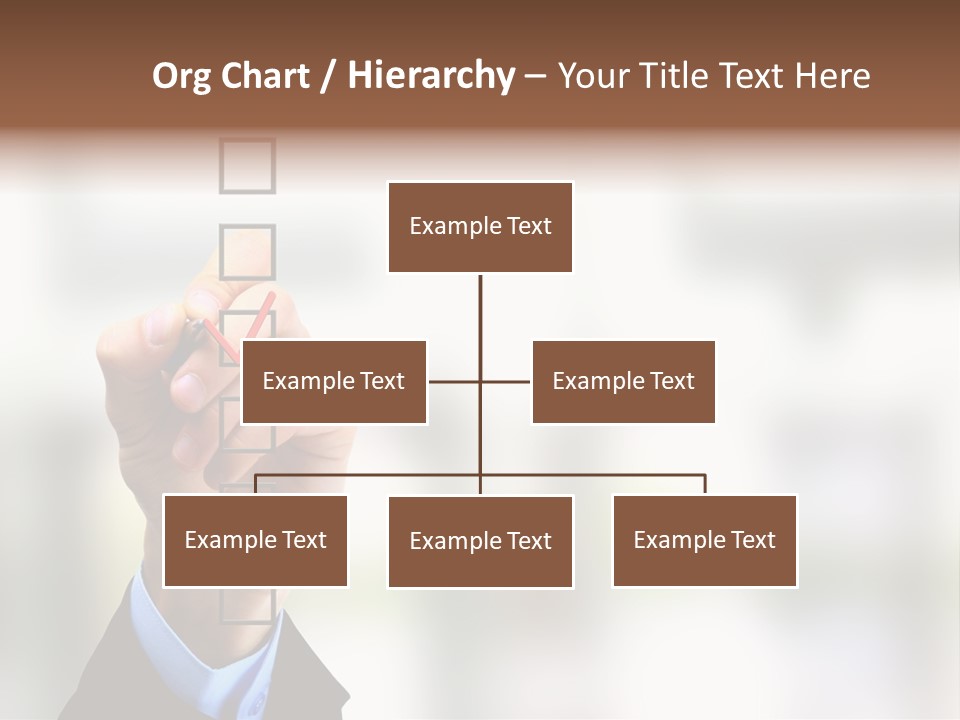 Org Chart / Hierarchy – Your Title Text Here

Example Text

Example Text

Example Text

Example Text

Example Text

Example Text